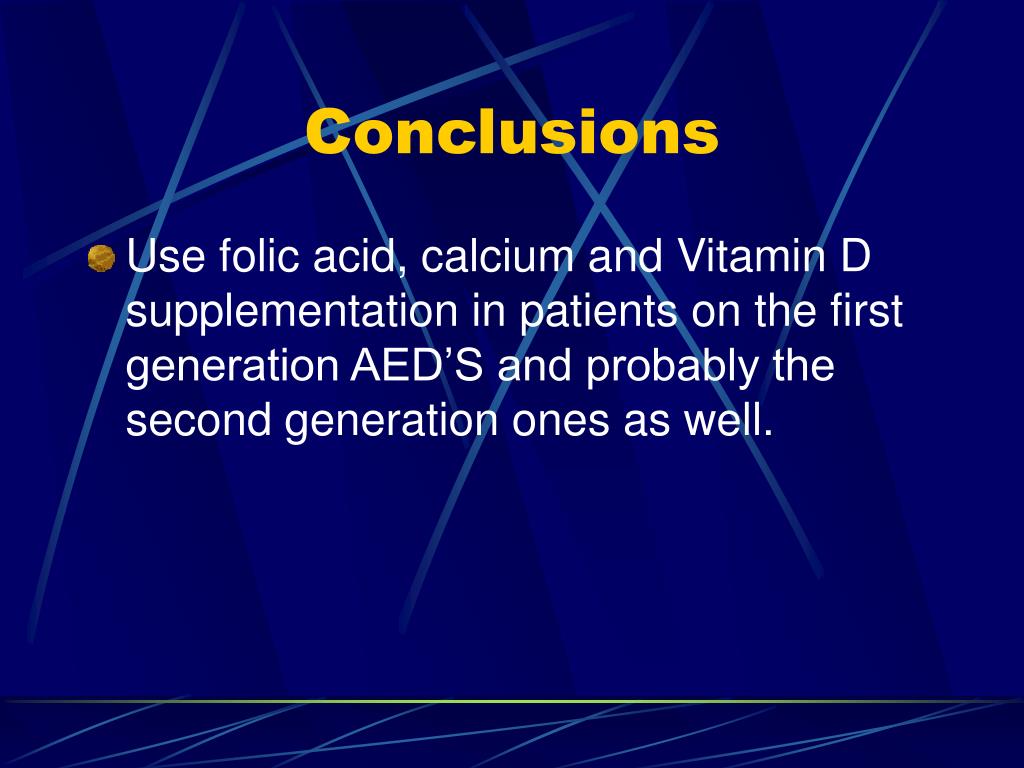 Conclusions

Use folic acid, calcium and Vitamin D supplementation in patients on the first generation AED’S and probably the second generation ones as well.